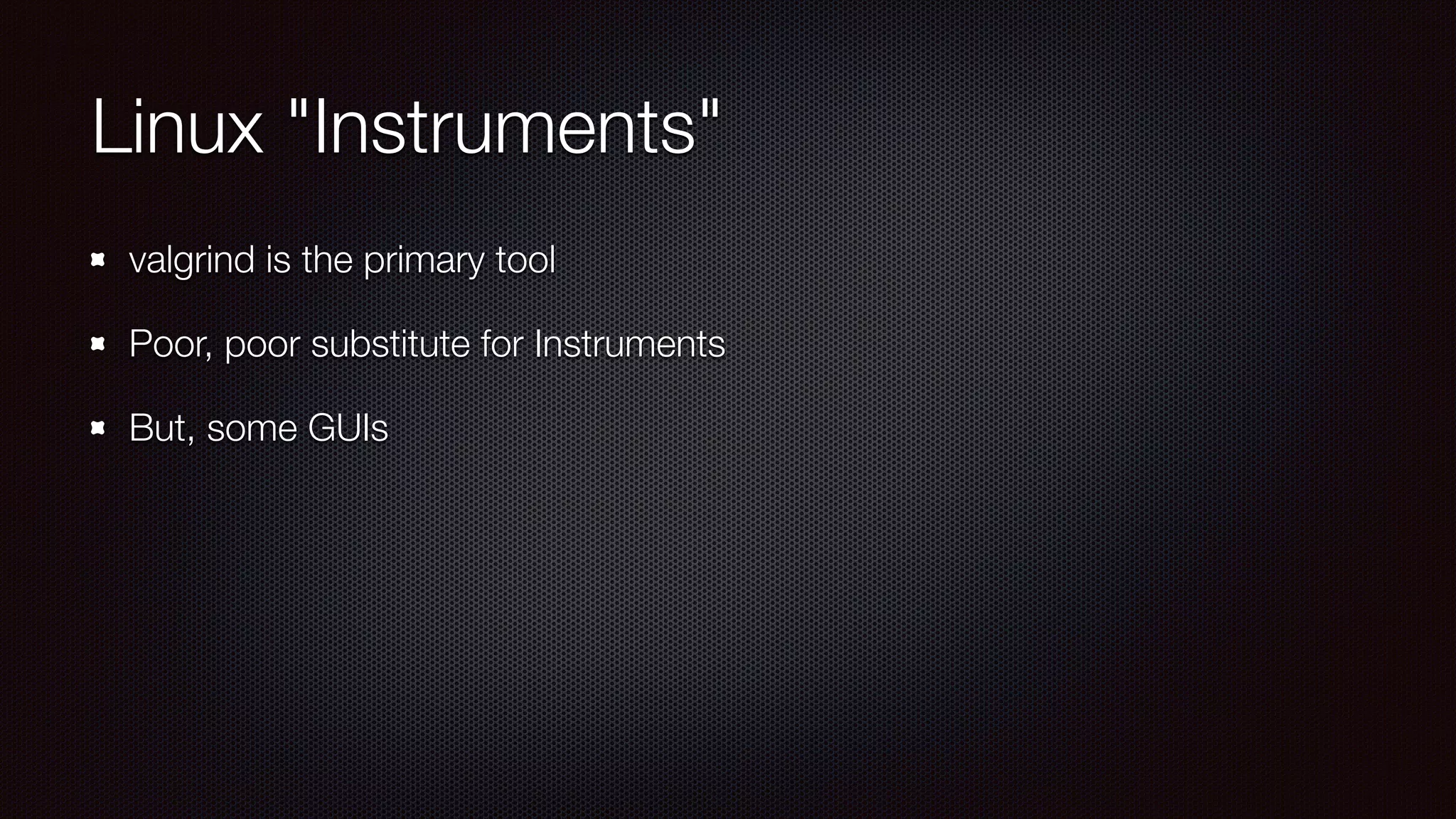 Linux "Instruments"

- valgrind is the primary tool
- Poor, poor substitute for Instruments
- But, some GUIs